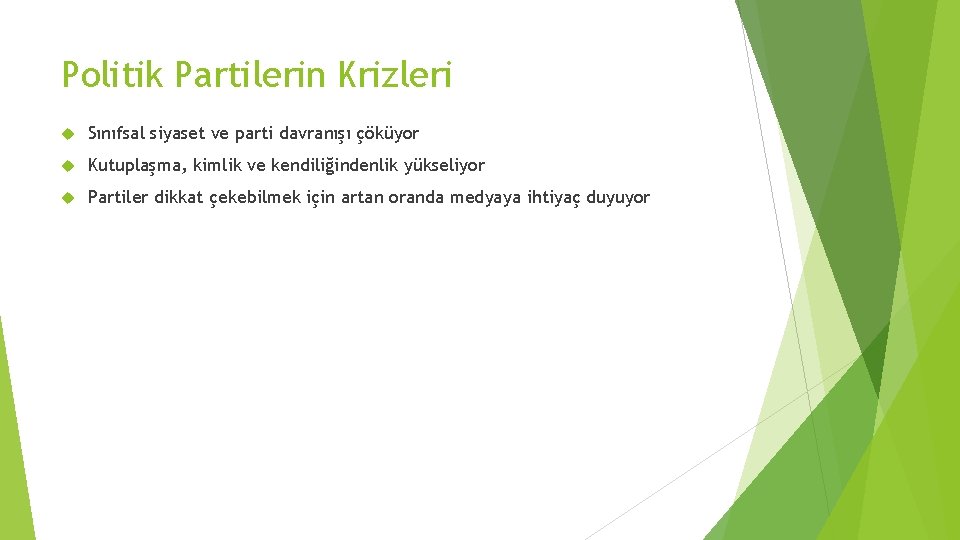 Politik Partilerin Krizleri

Sınıfsal siyaset ve parti davranışı çöküyor

Kutuplaşma, kimlik ve kendiliğindenlik yükseliyor

Partiler dikkat çekebilmek için artan oranda medyaya ihtiyaç duyuyor